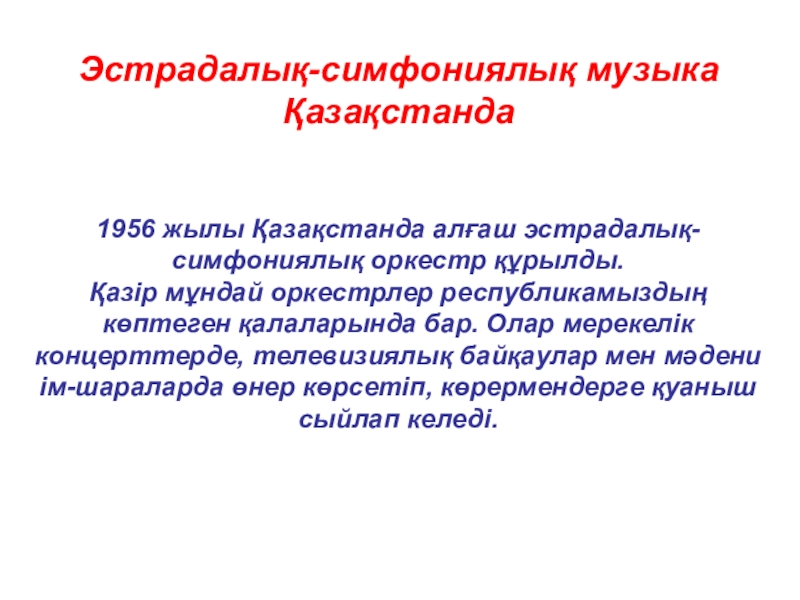 Эстрадалық-симфониялық музыка Қазақстанда

1956 жылы Қазақстанда алғаш эстрадалық-симфониялық оркестр құрылды.
Қазір мұндай оркестрлер республикамыздың көптеген қалаларында бар. Олар мерекелік концерттерде, телевизиялық байқаулар мен мәдени ім-шараларда өнер көрсетіп, көрермендерге қуаныш сыйлап келеді.